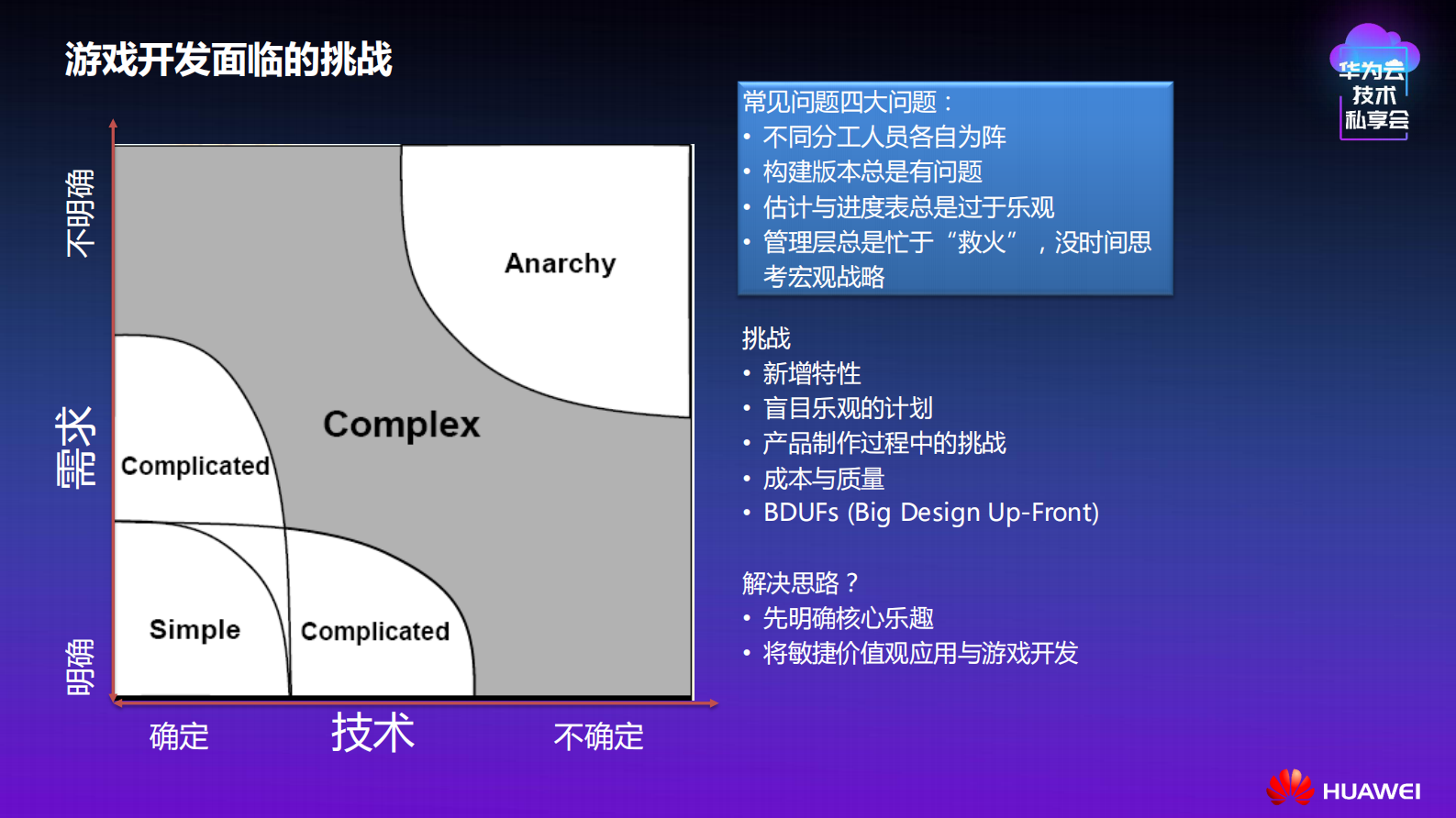 游戏开发面临的挑战

华为云
技术
私享会

不明确

需求

明确

Anarchy

Complex

Complicated

Simple

Complicated

确定

技术

不确定

常见问题四大问题：
• 不同分工人员各自为阵
• 构建版本总是有问题
• 估计与进度表总是过于乐观
• 管理层总是忙于“救火”，没时间思考宏观战略

挑战
• 新增特性
• 盲目乐观的计划
• 产品制作过程中的挑战
• 成本与质量
• BDUFs (Big Design Up-Front)

解决思路？
• 先明确核心乐趣
• 将敏捷价值观应用与游戏开发

HUAWEI